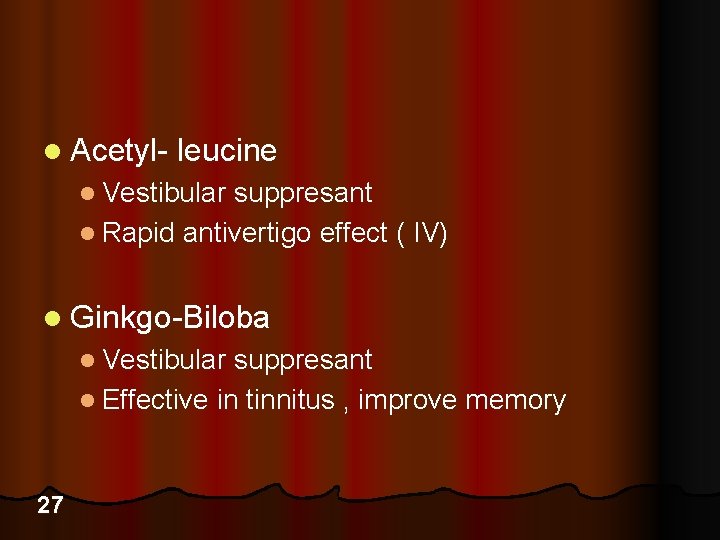 - Acetyl- leucine
  - Vestibular suppresant
  - Rapid antivertigo effect ( IV)
- Ginkgo-Biloba
  - Vestibular suppresant
  - Effective in tinnitus , improve memory

27